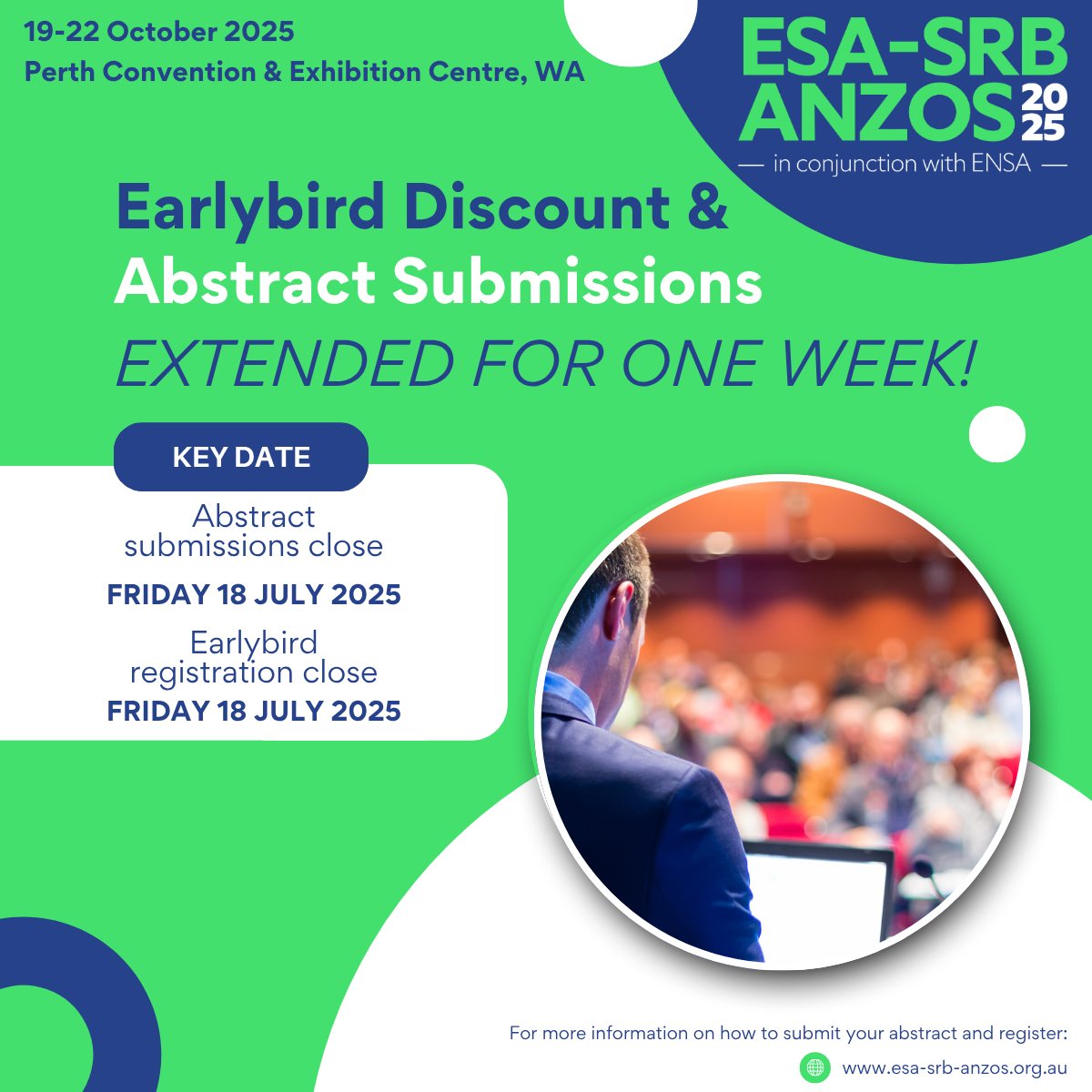 19-22 October 2025
Perth Convention & Exhibition Centre, WA

ESA-SRB
ANZOS 2025
— in conjunction with ENSA —

Earlybird Discount &
Abstract Submissions
EXTENDED FOR ONE WEEK!

KEY DATE

Abstract submissions close
FRIDAY 18 JULY 2025

Earlybird registration close
FRIDAY 18 JULY 2025

For more information on how to submit your abstract and register:
www.esa-srb-anzos.org.au